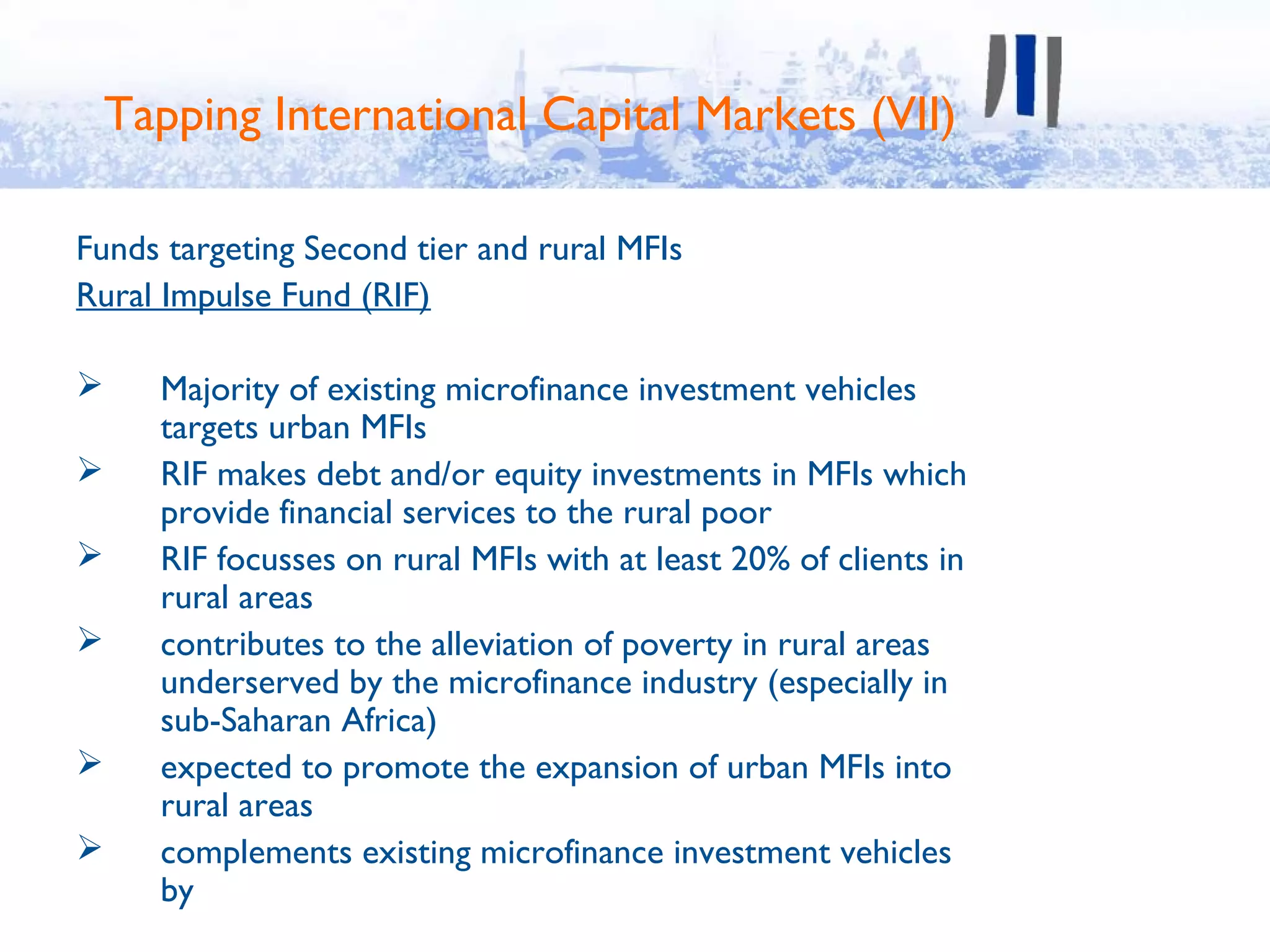 Tapping International Capital Markets (VII)

Funds targeting Second tier and rural MFIs
Rural Impulse Fund (RIF)

➢ Majority of existing microfinance investment vehicles targets urban MFIs
➢ RIF makes debt and/or equity investments in MFIs which provide financial services to the rural poor
➢ RIF focusses on rural MFIs with at least 20% of clients in rural areas
➢ contributes to the alleviation of poverty in rural areas underserved by the microfinance industry (especially in sub-Saharan Africa)
➢ expected to promote the expansion of urban MFIs into rural areas
➢ complements existing microfinance investment vehicles by